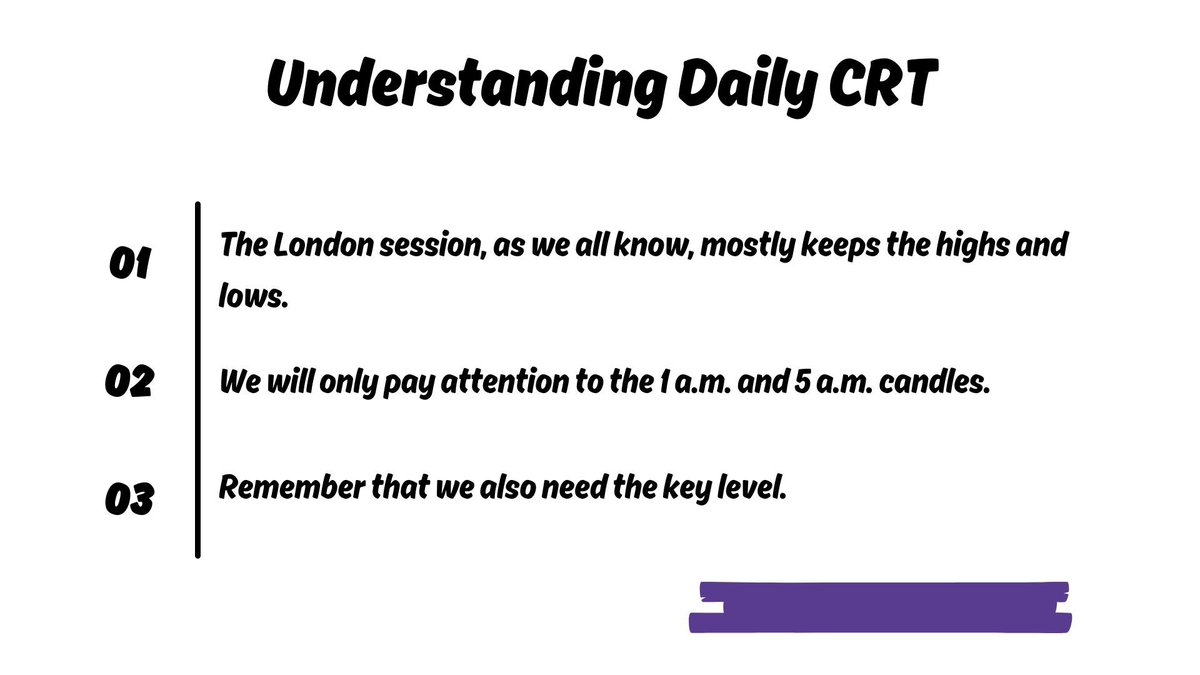 Understanding Daily CRT

01 The London session, as we all know, mostly keeps the highs and lows.

02 We will only pay attention to the 1 a.m. and 5 a.m. candles.

03 Remember that we also need the key level.